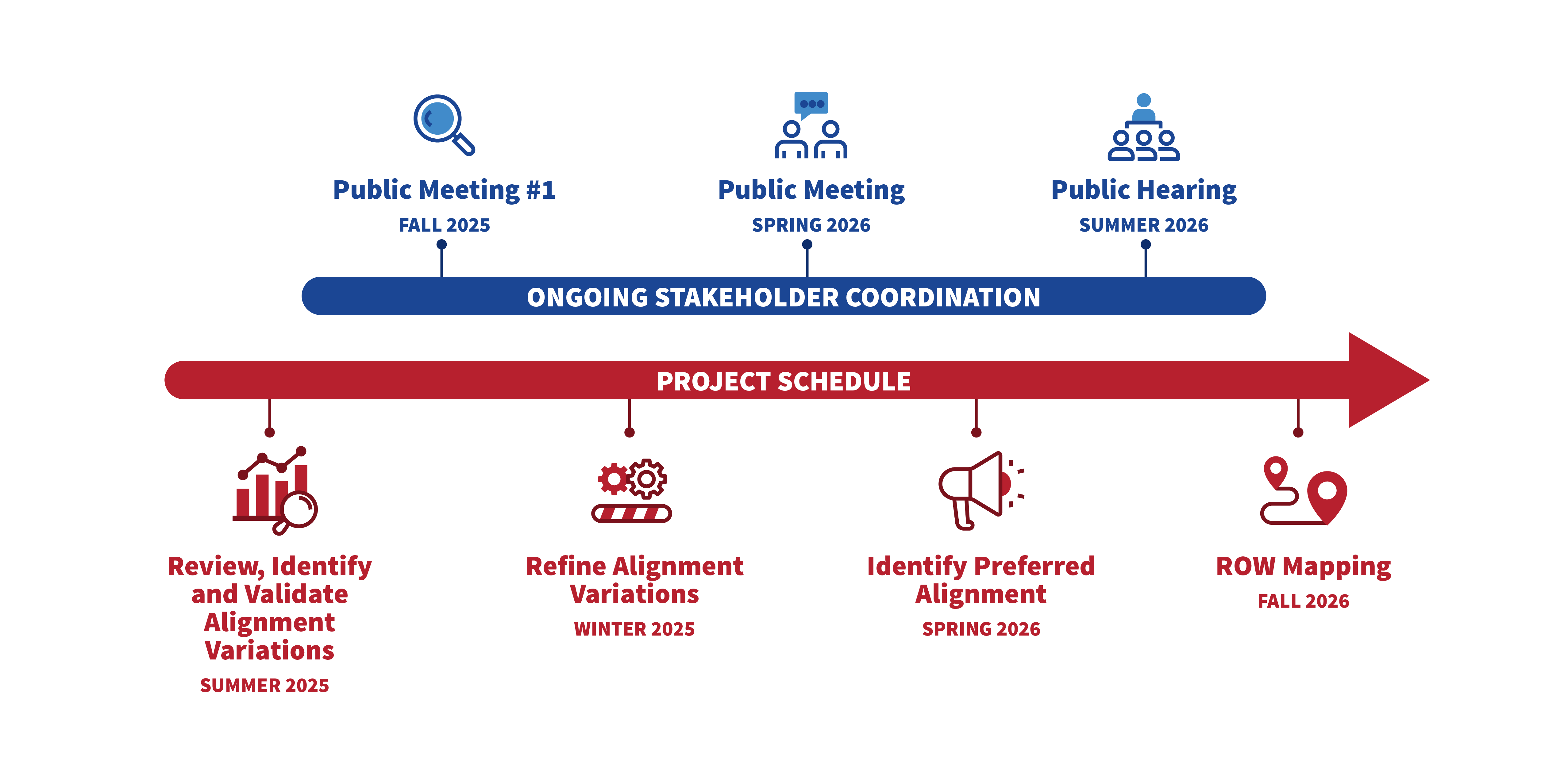 Public Meeting #1
FALL 2025

Public Meeting
SPRING 2026

Public Hearing
SUMMER 2026

ONGOING STAKEHOLDER COORDINATION

PROJECT SCHEDULE

Review, Identify and Validate Alignment Variations
SUMMER 2025

Refine Alignment Variations
WINTER 2025

Identify Preferred Alignment
SPRING 2026

ROW Mapping
FALL 2026